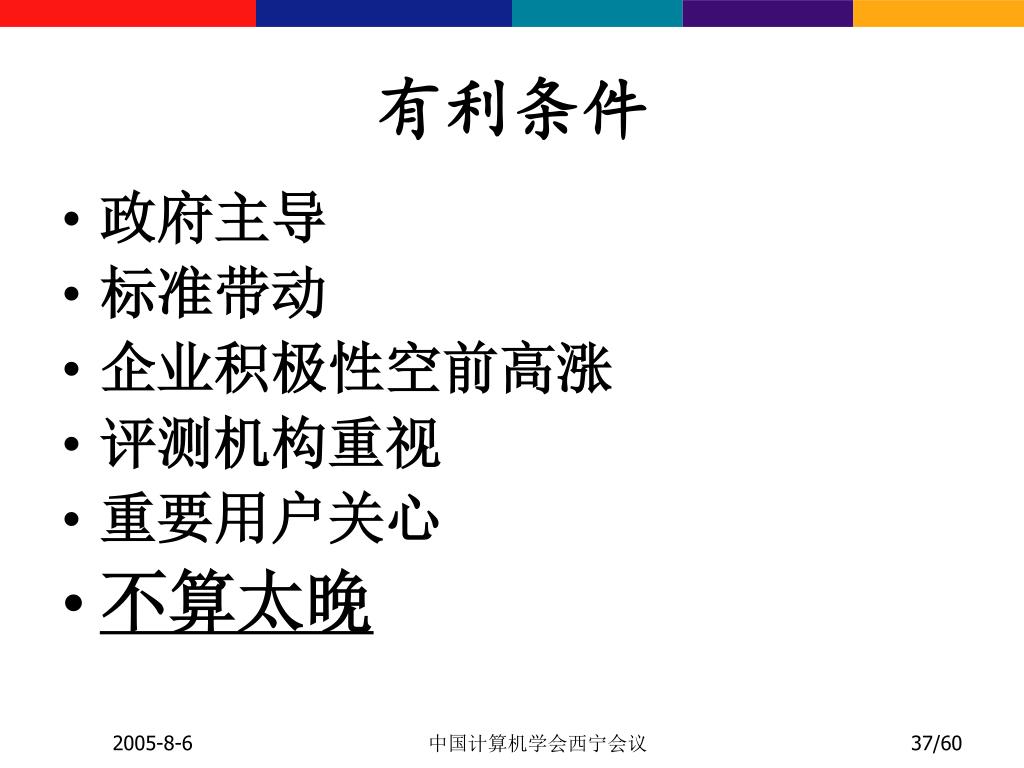 有利条件

• 政府主导
• 标准带动
• 企业积极性空前高涨
• 评测机构重视
• 重要用户关心
• 不算太晚

2005-8-6
中国计算机学会西宁会议
37/60